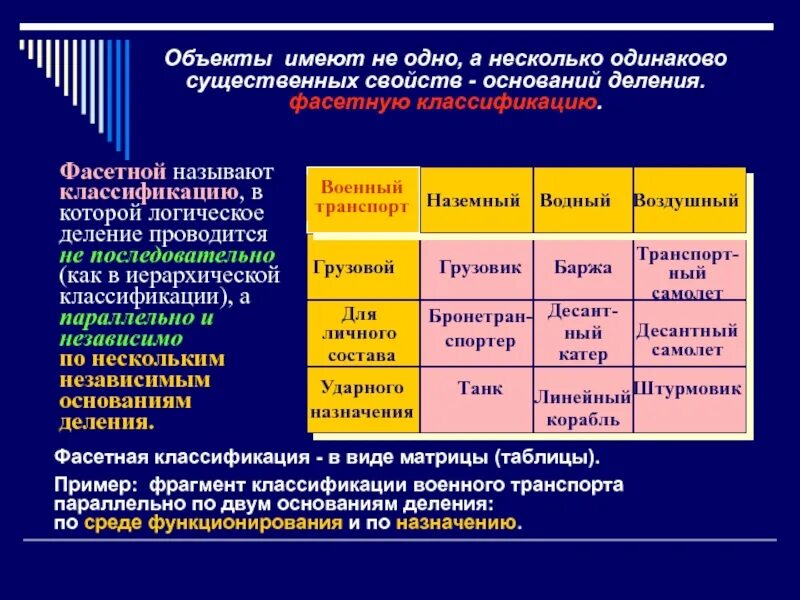 Объекты имеют не одно, а несколько одинаково существенных свойств - оснований деления. фасетную классификацию.

Фасетной называют классификацию, в которой логическое деление проводится не последовательно (как в иерархической классификации), а параллельно и независимо по нескольким независимым основаниям деления.

| Военный транспорт | Наземный | Водный | Воздушный |
|---|---|---|---|
| Грузовой | Грузовик | Баржа | Транспортный самолет |
| Для личного состава | Бронетранспортер | Десантный катер | Десантный самолет |
| Ударного назначения | Танк | Линейный корабль | Штурмовик |

Фасетная классификация - в виде матрицы (таблицы).

Пример: фрагмент классификации военного транспорта параллельно по двум основаниям деления: по среде функционирования и по назначению.